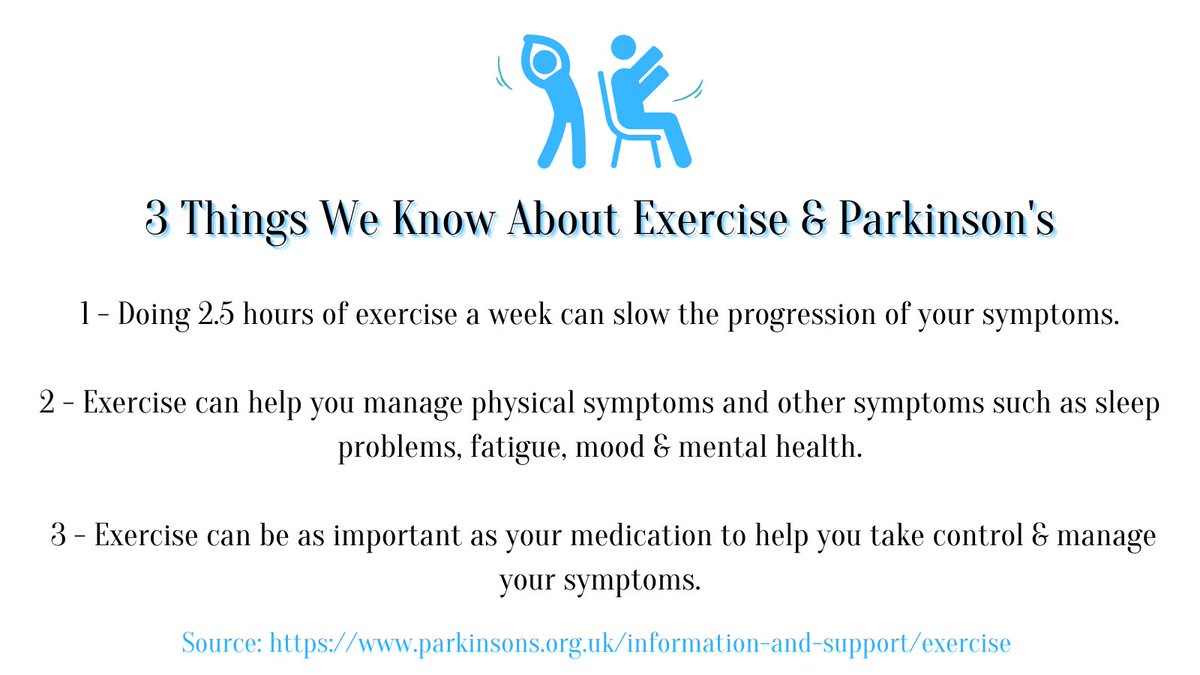 3 Things We Know About Exercise & Parkinson's

1 - Doing 2.5 hours of exercise a week can slow the progression of your symptoms.

2 - Exercise can help you manage physical symptoms and other symptoms such as sleep problems, fatigue, mood & mental health.

3 - Exercise can be as important as your medication to help you take control & manage your symptoms.

Source: https://www.parkinsons.org.uk/information-and-support/exercise